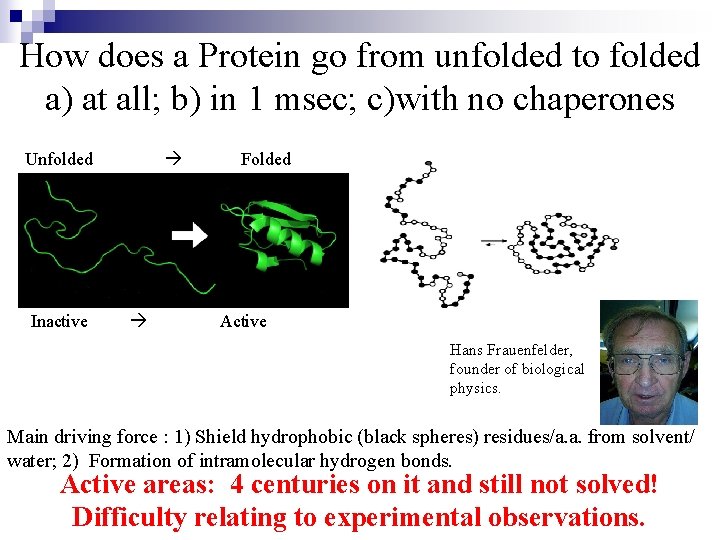 How does a Protein go from unfolded to folded a) at all; b) in 1 msec; c)with no chaperones

Unfolded → Folded

Inactive → Active

Hans Frauenfelder, founder of biological physics.

Main driving force : 1) Shield hydrophobic (black spheres) residues/a.a. from solvent/ water; 2) Formation of intramolecular hydrogen bonds.

Active areas: 4 centuries on it and still not solved! Difficulty relating to experimental observations.